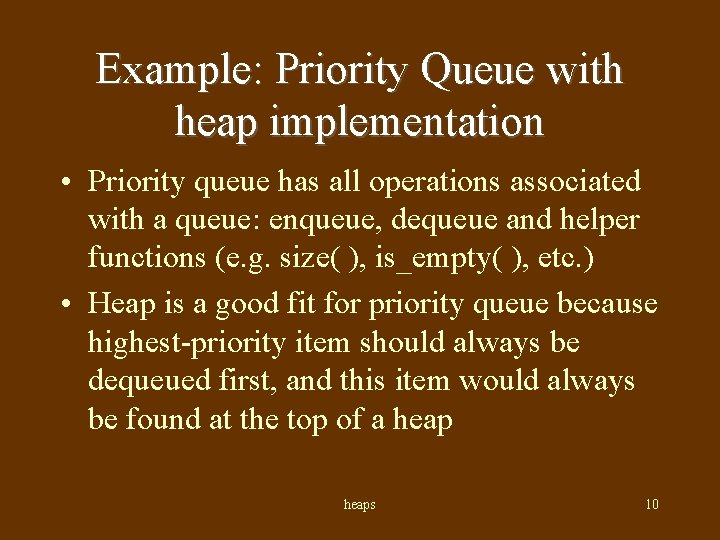 Example: Priority Queue with heap implementation

• Priority queue has all operations associated with a queue: enqueue, dequeue and helper functions (e.g. size( ), is_empty( ), etc.)

• Heap is a good fit for priority queue because highest-priority item should always be dequeued first, and this item would always be found at the top of a heap

heaps

10